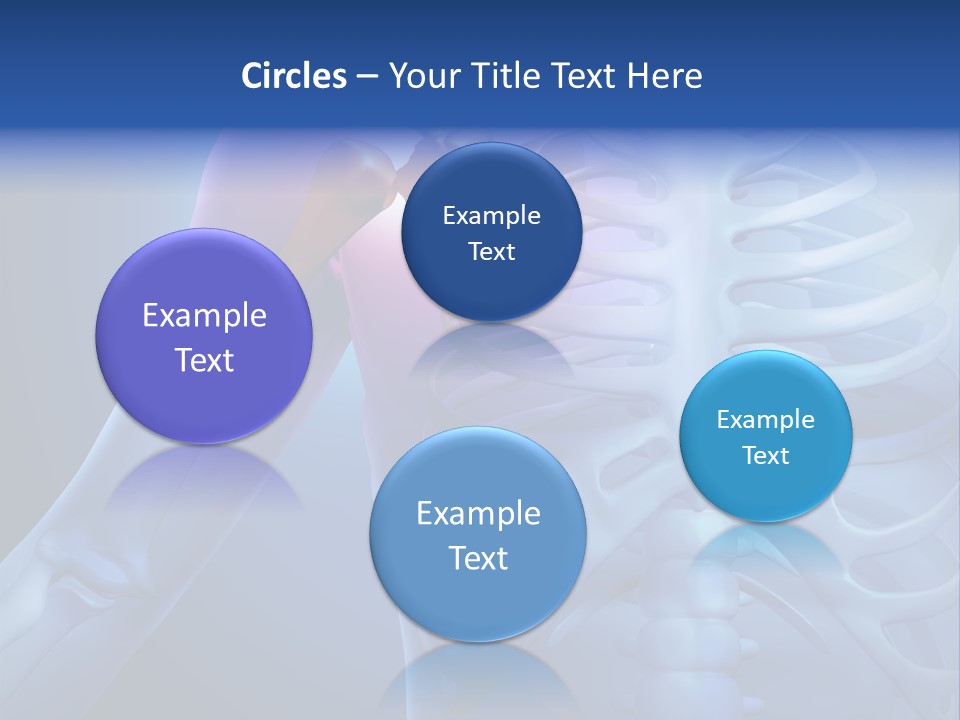 Circles – Your Title Text Here

Example Text

Example Text

Example Text

Example Text